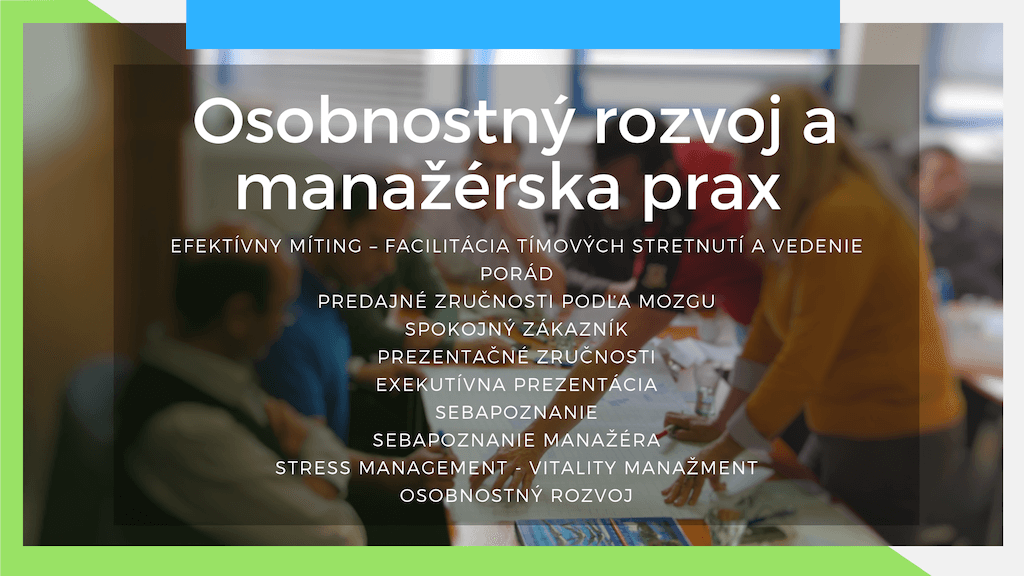 Osobnostný rozvoj a manažérska prax

EFEKTÍVNY MÍTING – FACILITÁCIA TÍMOVÝCH STRETNUTÍ A VEDENIE PORÁD
PREDAJNÉ ZRUČNOSTI PODĽA MOZGU
SPOKOJNÝ ZÁKAZNÍK
PREZENTAČNÉ ZRUČNOSTI
EXEKUTÍVNA PREZENTÁCIA
SEBAPOZNANIE
SEBAPOZNANIE MANAŽÉRA
STRESS MANAGEMENT - VITALITY MANAŽMENT
OSOBNOSTNÝ ROZVOJ